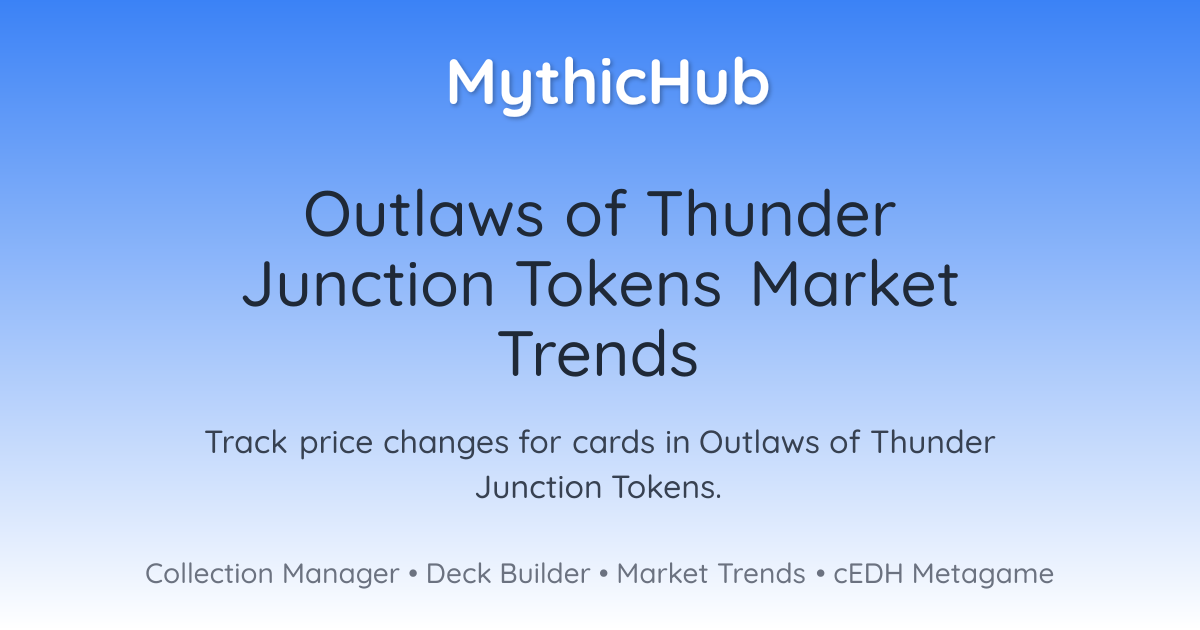 MythicHub

Outlaws of Thunder Junction Tokens Market Trends

Track price changes for cards in Outlaws of Thunder Junction Tokens.

Collection Manager • Deck Builder • Market Trends • cEDH Metagame